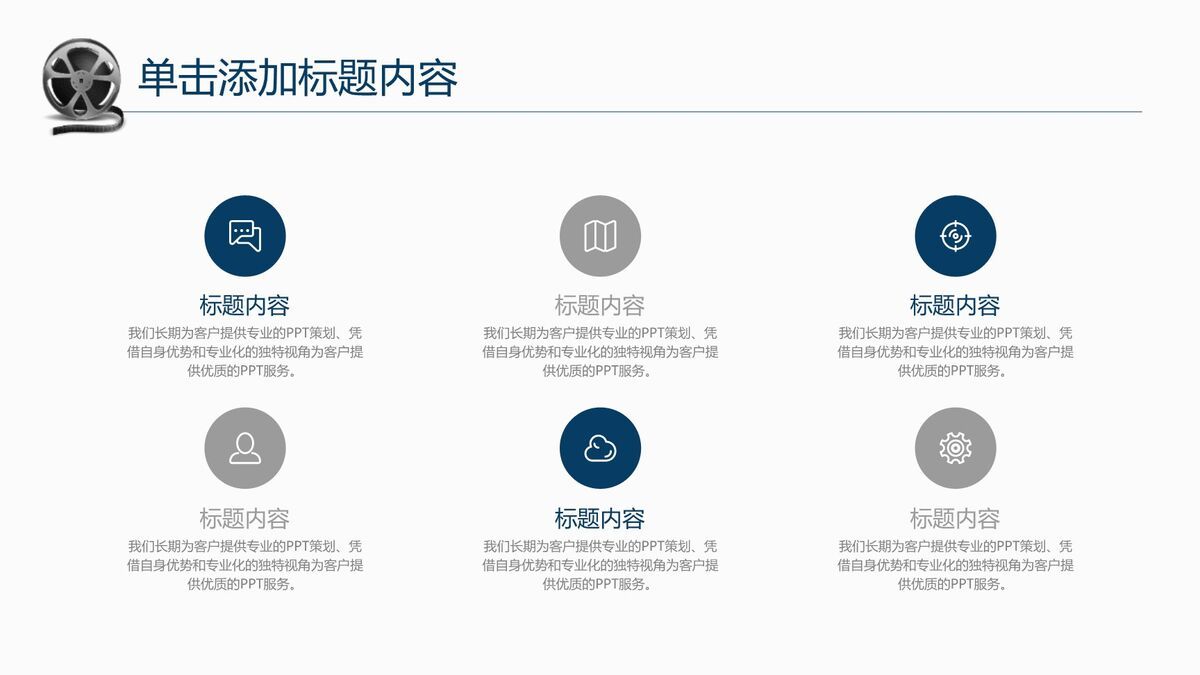 单击添加标题内容

标题内容
我们长期为客户提供专业的PPT策划、凭借自身优势和专业化的独特视角为客户提供优质的PPT服务。

标题内容
我们长期为客户提供专业的PPT策划、凭借自身优势和专业化的独特视角为客户提供优质的PPT服务。

标题内容
我们长期为客户提供专业的PPT策划、凭借自身优势和专业化的独特视角为客户提供优质的PPT服务。

标题内容
我们长期为客户提供专业的PPT策划、凭借自身优势和专业化的独特视角为客户提供优质的PPT服务。

标题内容
我们长期为客户提供专业的PPT策划、凭借自身优势和专业化的独特视角为客户提供优质的PPT服务。

标题内容
我们长期为客户提供专业的PPT策划、凭借自身优势和专业化的独特视角为客户提供优质的PPT服务。